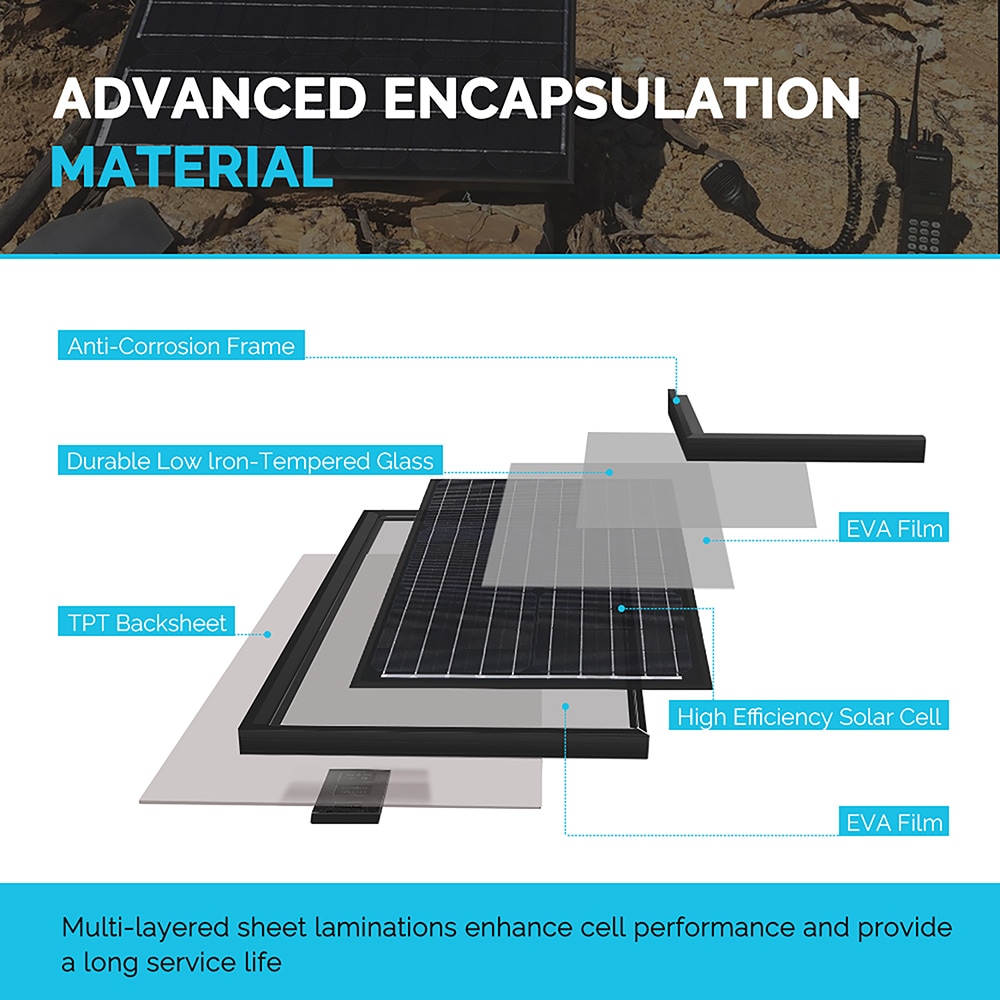 ADVANCED ENCAPSULATION MATERIAL

Anti-Corrosion Frame

Durable Low Iron-Tempered Glass

EVA Film

TPT Backsheet

High Efficiency Solar Cell

EVA Film

Multi-layered sheet laminations enhance cell performance and provide a long service life